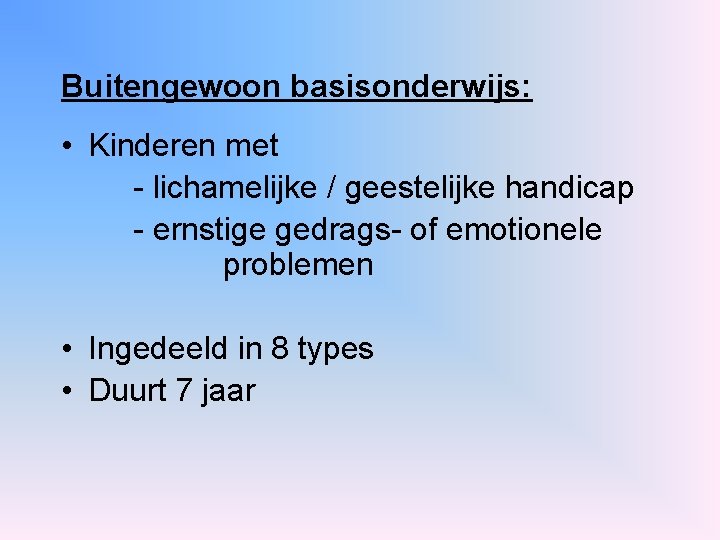 Buitengewoon basisonderwijs:

• Kinderen met
- lichamelijke / geestelijke handicap
- ernstige gedrags- of emotionele problemen

• Ingedeeld in 8 types
• Duurt 7 jaar